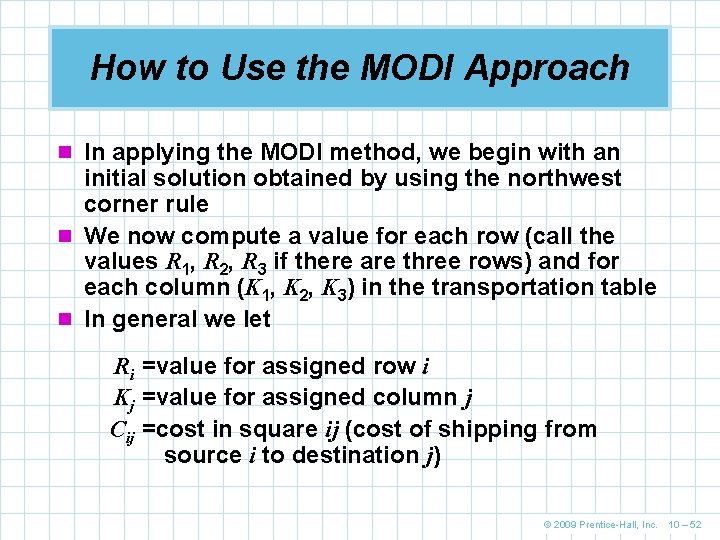 How to Use the MODI Approach

In applying the MODI method, we begin with an initial solution obtained by using the northwest corner rule

We now compute a value for each row (call the values $R_1$, $R_2$, $R_3$ if there are three rows) and for each column ($K_1$, $K_2$, $K_3$) in the transportation table

In general we let

$R_i$ =value for assigned row $i$
$K_j$ =value for assigned column $j$
$C_{ij}$ =cost in square $ij$ (cost of shipping from source $i$ to destination $j$)

© 2009 Prentice-Hall, Inc. 10 – 52